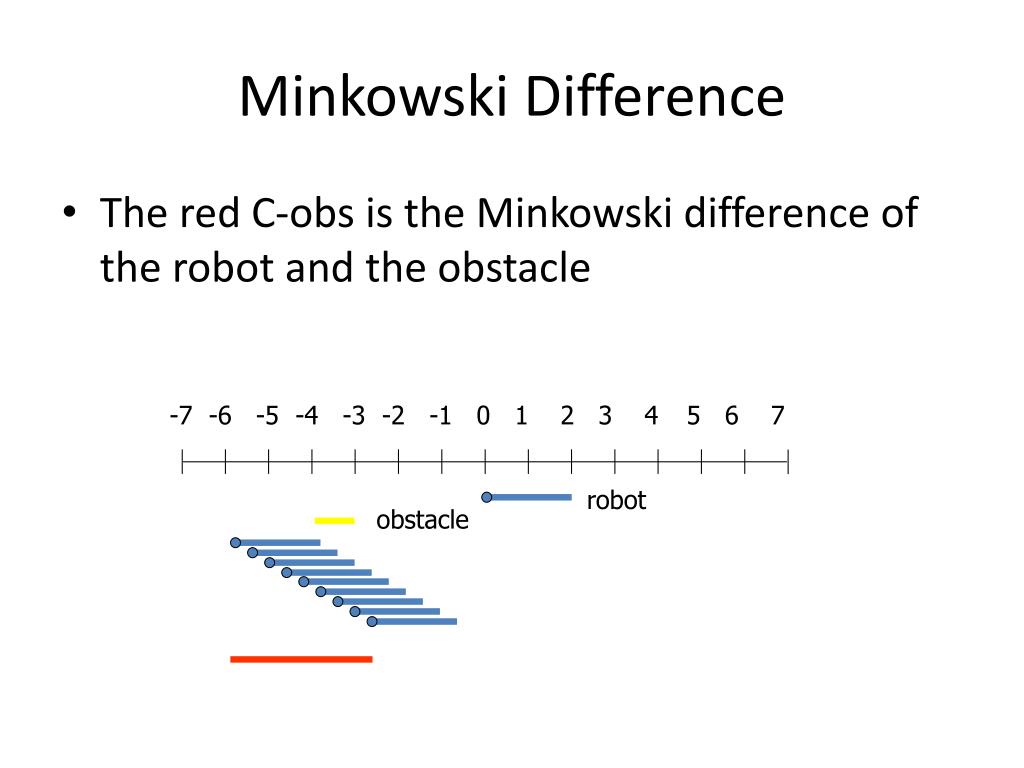 Minkowski Difference

• The red C-obs is the Minkowski difference of the robot and the obstacle

-7 -6 -5 -4 -3 -2 -1 0 1 2 3 4 5 6 7

robot

obstacle